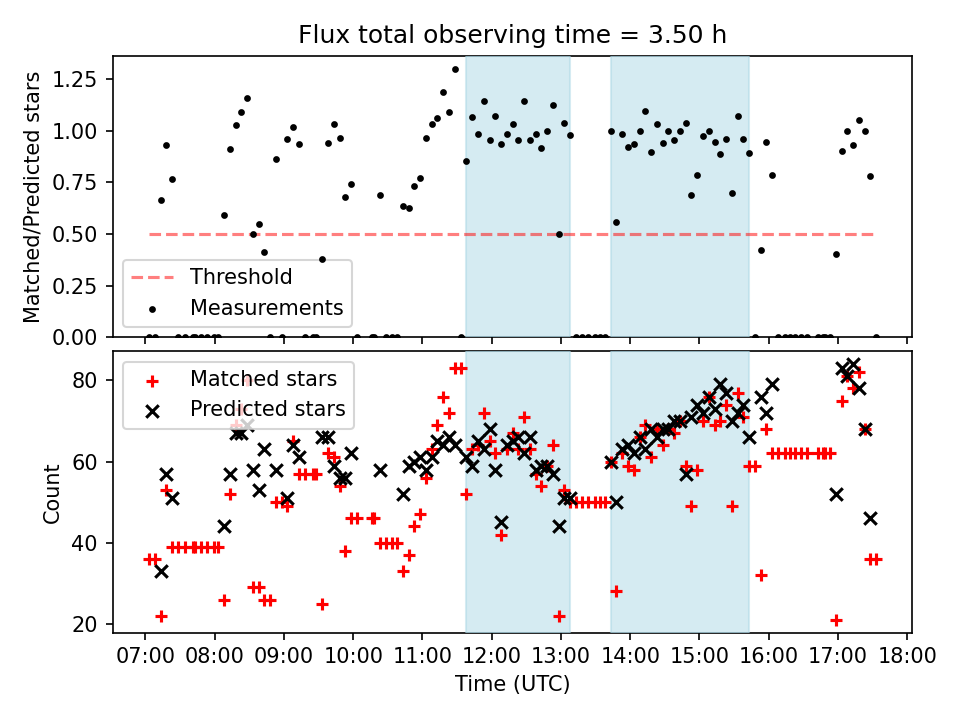 Flux total observing time = 3.50 h

Matched/Predicted stars

1.25
1.00
0.75
0.50
0.25
0.00

Threshold
Measurements

Count

80
60
40
20

Matched stars
Predicted stars

07:00 08:00 09:00 10:00 11:00 12:00 13:00 14:00 15:00 16:00 17:00 18:00

Time (UTC)